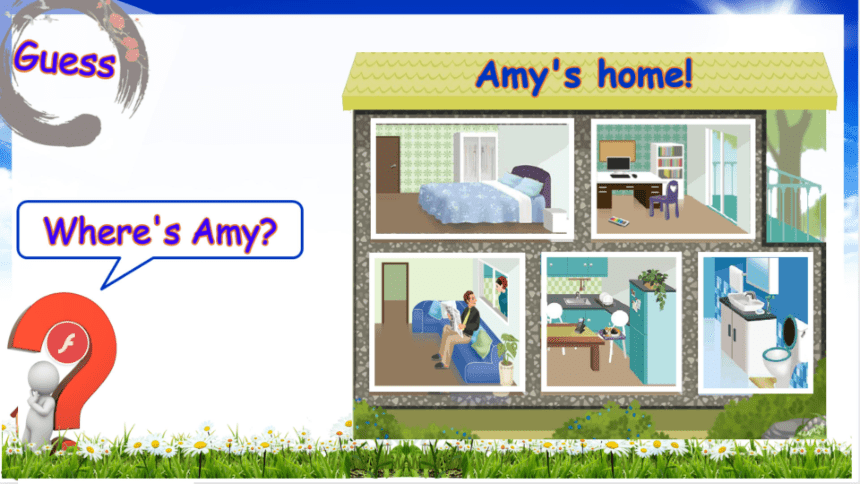 Guess

Amy's home!

Where's Amy?